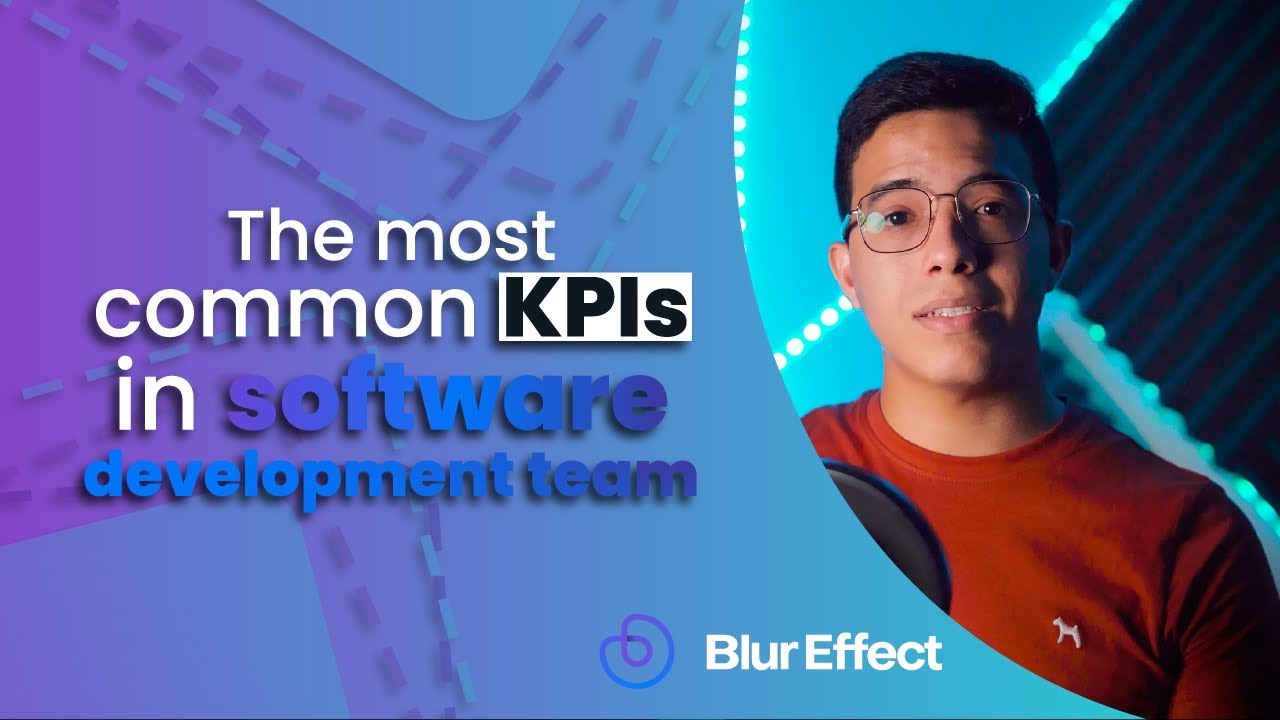 The most common KPIs in software development team

Blur Effect